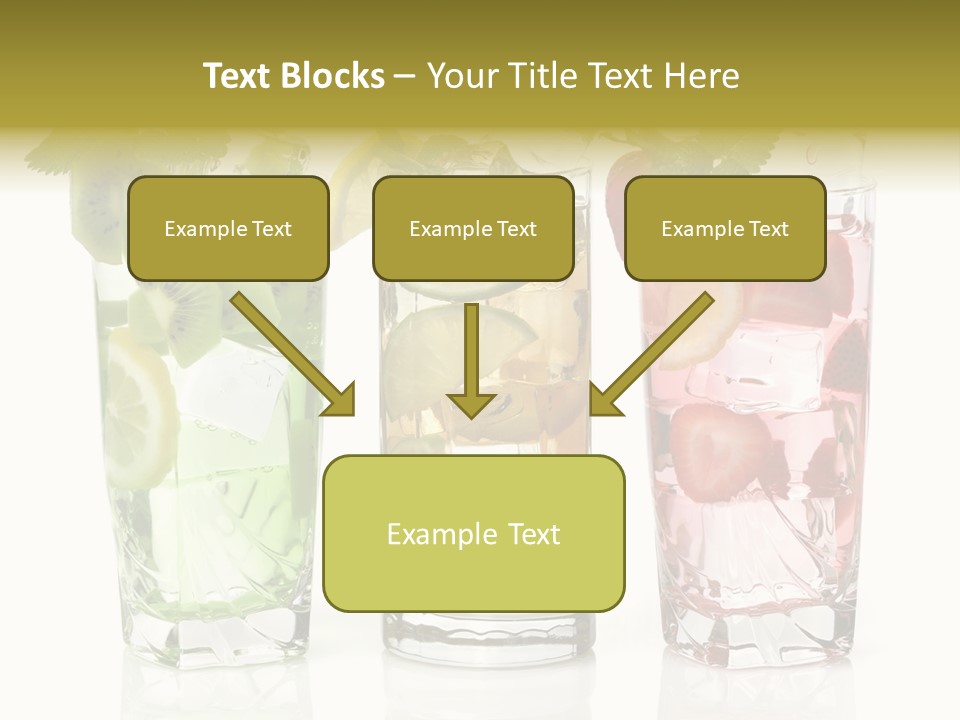 Text Blocks – Your Title Text Here

Example Text

Example Text

Example Text

Example Text